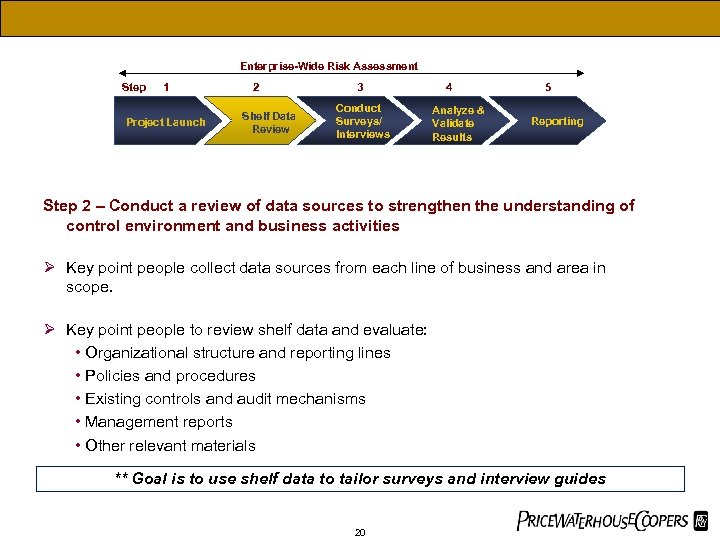 Enterprise-Wide Risk Assessment

Step 1 2 3 4 5

Project Launch

Shelf Data Review

Conduct Surveys/ Interviews

Analyze & Validate Results

Reporting

Step 2 – Conduct a review of data sources to strengthen the understanding of control environment and business activities

➢ Key point people collect data sources from each line of business and area in scope.

➢ Key point people to review shelf data and evaluate:
• Organizational structure and reporting lines
• Policies and procedures
• Existing controls and audit mechanisms
• Management reports
• Other relevant materials

** Goal is to use shelf data to tailor surveys and interview guides

20

PRICEWATERHOUSECOOPERS